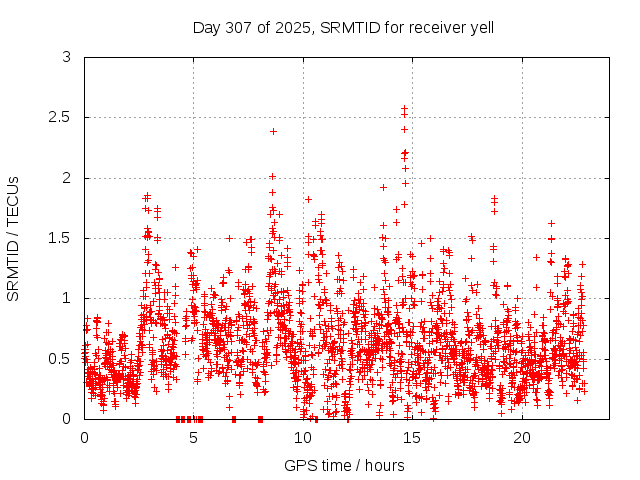 Day 307 of 2025, SRMTID for receiver yell

SRMTID / TECUs

3
2.5
2
1.5
1
0.5
0

0
5
10
15
20

GPS time / hours